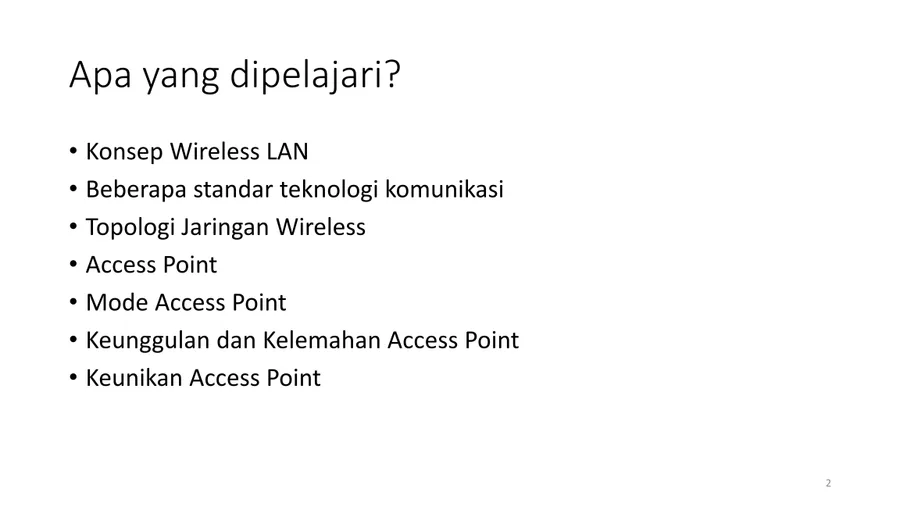 Apa yang dipelajari?

• Konsep Wireless LAN
• Beberapa standar teknologi komunikasi
• Topologi Jaringan Wireless
• Access Point
• Mode Access Point
• Keunggulan dan Kelemahan Access Point
• Keunikan Access Point

2